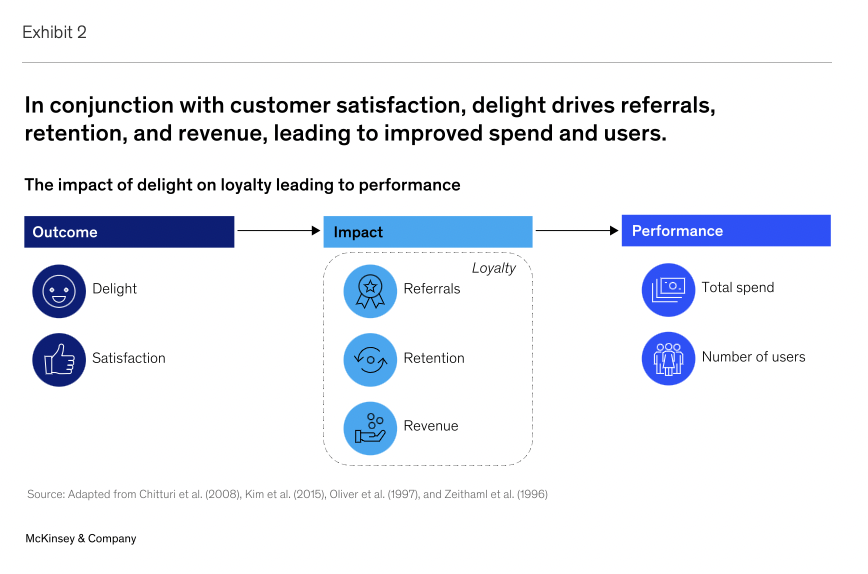 Exhibit 2

In conjunction with customer satisfaction, delight drives referrals, retention, and revenue, leading to improved spend and users.

The impact of delight on loyalty leading to performance

Outcome

Delight

Satisfaction

Impact

Loyalty

Referrals

Retention

Revenue

Performance

Total spend

Number of users

Source: Adapted from Chitturi et al. (2008), Kim et al. (2015), Oliver et al. (1997), and Zeithaml et al. (1996)

McKinsey & Company